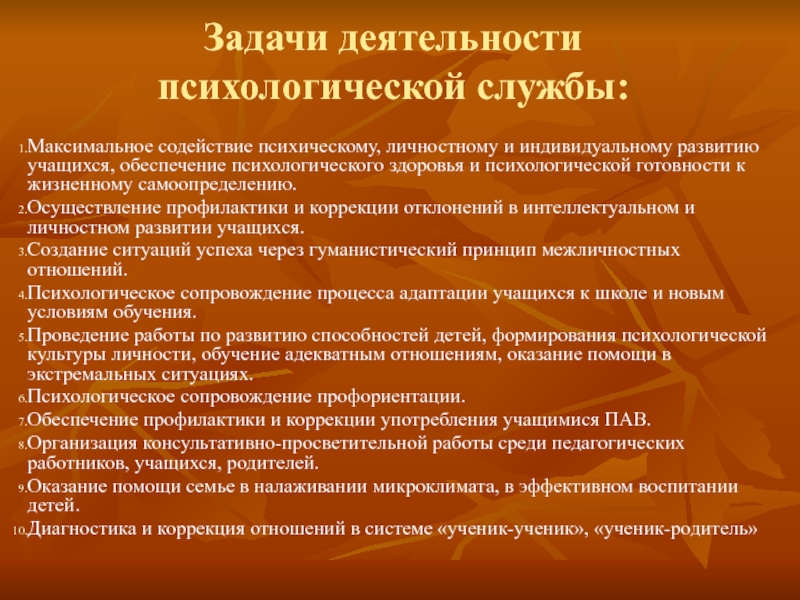 Задачи деятельности психологической службы:

1. Максимальное содействие психическому, личностному и индивидуальному развитию учащихся, обеспечение психологического здоровья и психологической готовности к жизненному самоопределению.

2. Осуществление профилактики и коррекции отклонений в интеллектуальном и личностном развитии учащихся.

3. Создание ситуаций успеха через гуманистический принцип межличностных отношений.

4. Психологическое сопровождение процесса адаптации учащихся к школе и новым условиям обучения.

5. Проведение работы по развитию способностей детей, формирования психологической культуры личности, обучение адекватным отношениям, оказание помощи в экстремальных ситуациях.

6. Психологическое сопровождение профориентации.

7. Обеспечение профилактики и коррекции употребления учащимися ПАВ.

8. Организация консультативно-просветительной работы среди педагогических работников, учащихся, родителей.

9. Оказание помощи семье в налаживании микроклимата, в эффективном воспитании детей.

10. Диагностика и коррекция отношений в системе «ученик-ученик», «ученик-родитель»